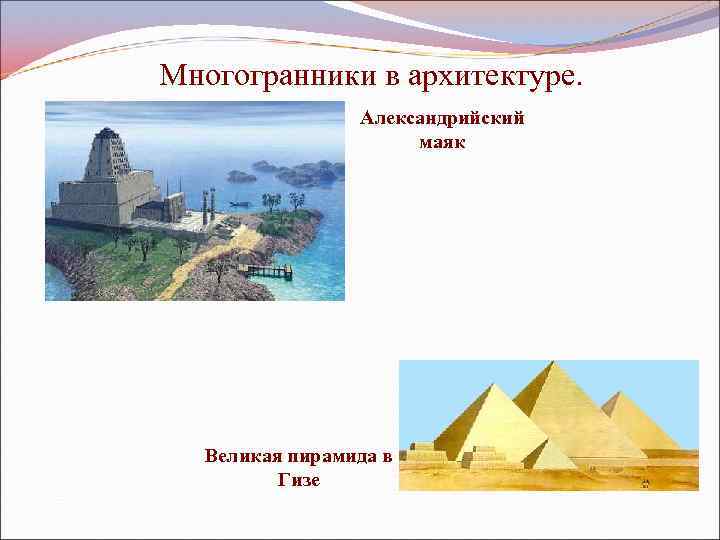 Многогранники в архитектуре.

Александрийский маяк

Великая пирамида в Гизе